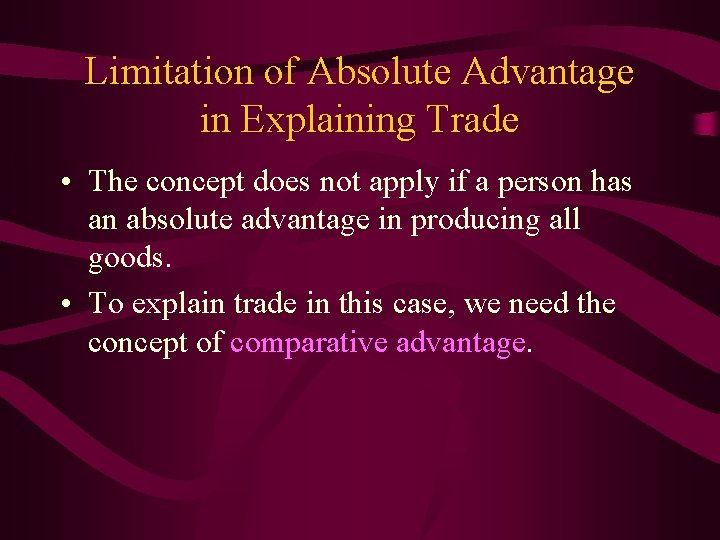 Limitation of Absolute Advantage in Explaining Trade

• The concept does not apply if a person has an absolute advantage in producing all goods.

• To explain trade in this case, we need the concept of comparative advantage.